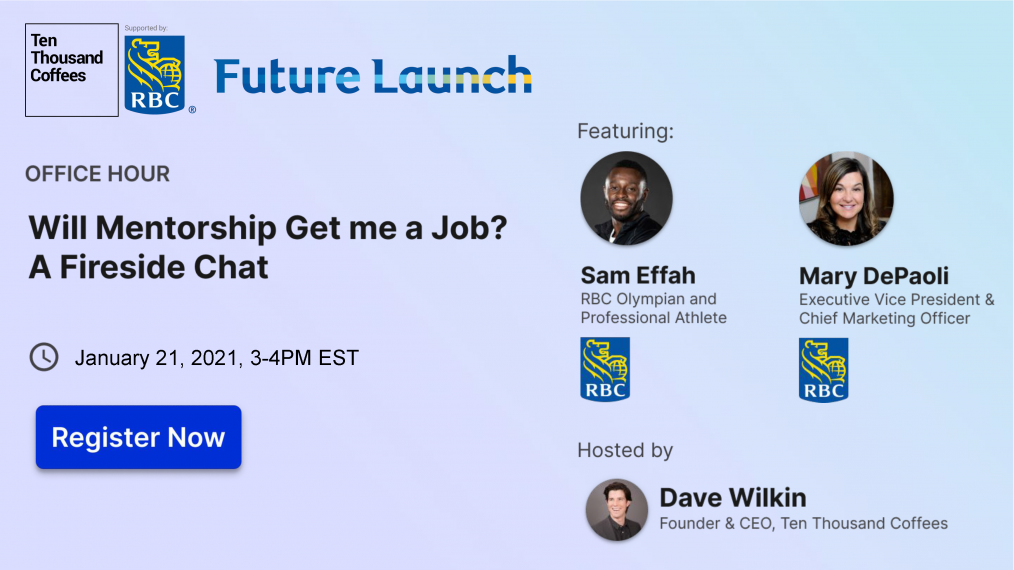 Ten Thousand Coffees

Supported by:

RBC

Future Launch

OFFICE HOUR

Will Mentorship Get me a Job? A Fireside Chat

January 21, 2021, 3-4PM EST

Register Now

Featuring:

Sam Effah
RBC Olympian and Professional Athlete

RBC

Mary DePaoli
Executive Vice President & Chief Marketing Officer

RBC

Hosted by

Dave Wilkin
Founder & CEO, Ten Thousand Coffees